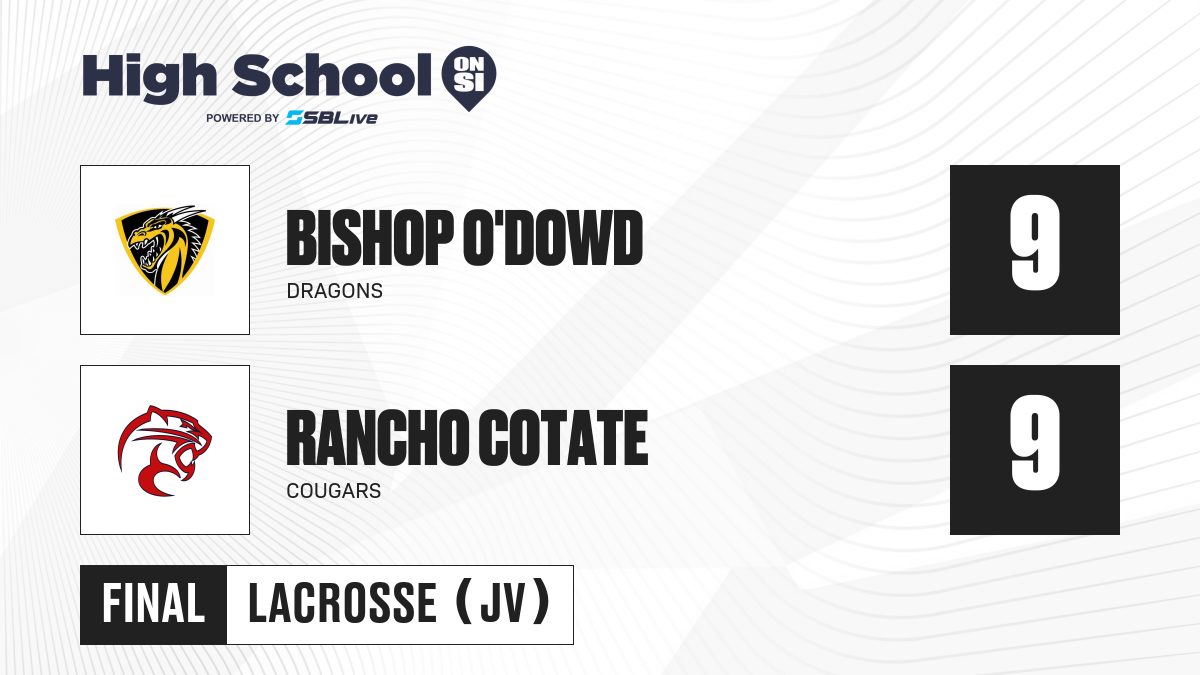 High School ON SI
POWERED BY SBLive

BISHOP O'DOWD
DRAGONS
9

RANCHO COTATE
COUGARS
9

FINAL LACROSSE (JV)